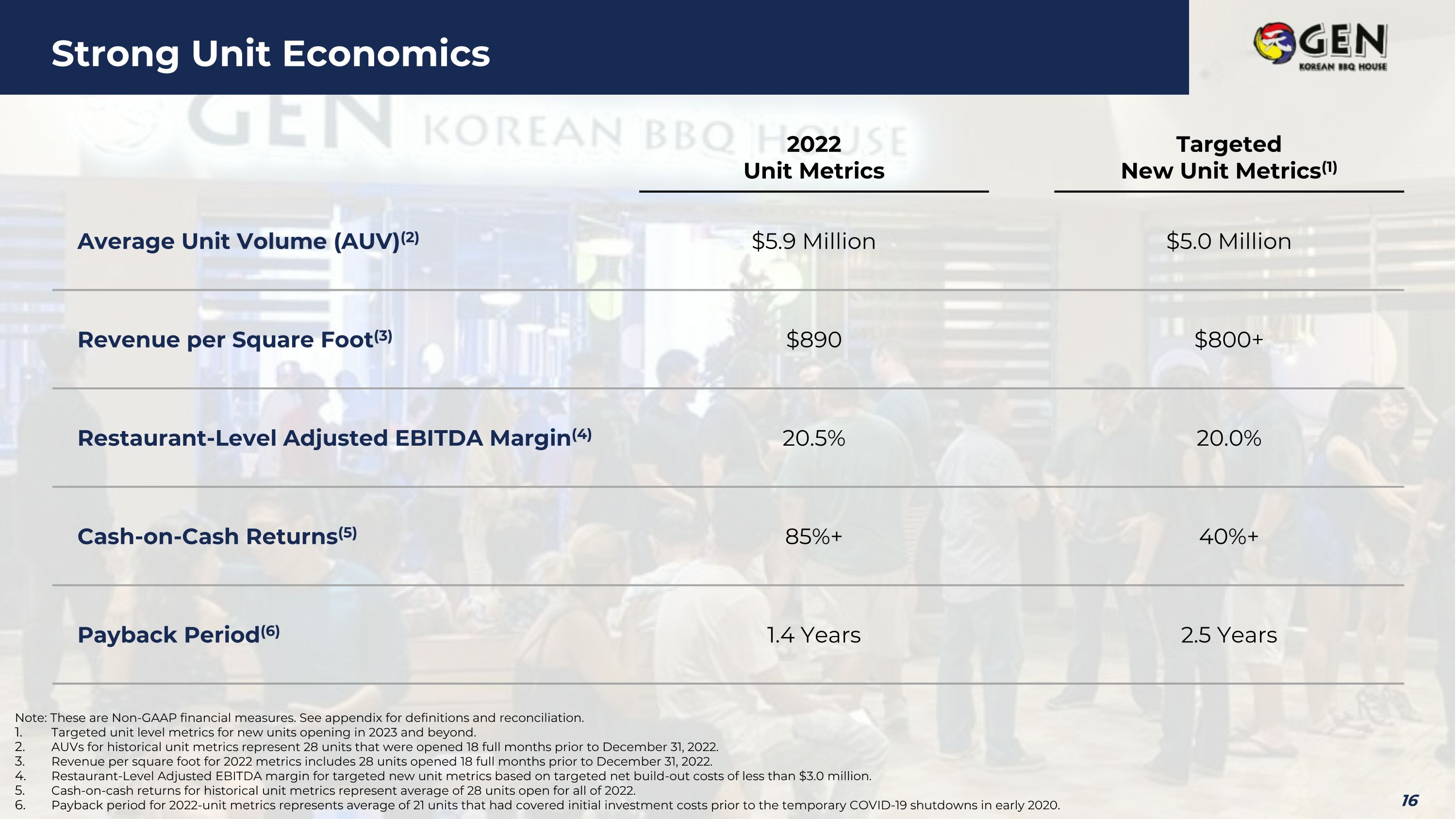 Strong Unit Economics

GEN
KOREAN BBQ HOUSE

GEN KOREAN BBQ HOUSE

| | 2022 Unit Metrics | Targeted New Unit Metrics$^{(1)}$ |
|---|---|---|
| Average Unit Volume (AUV)$^{(2)}$ | \$5.9 Million | \$5.0 Million |
| Revenue per Square Foot$^{(3)}$ | \$890 | \$800+ |
| Restaurant-Level Adjusted EBITDA Margin$^{(4)}$ | 20.5% | 20.0% |
| Cash-on-Cash Returns$^{(5)}$ | 85%+ | 40%+ |
| Payback Period$^{(6)}$ | 1.4 Years | 2.5 Years |

Note: These are Non-GAAP financial measures. See appendix for definitions and reconciliation.
1. Targeted unit level metrics for new units opening in 2023 and beyond.
2. AUVs for historical unit metrics represent 28 units that were opened 18 full months prior to December 31, 2022.
3. Revenue per square foot for 2022 metrics includes 28 units opened 18 full months prior to December 31, 2022.
4. Restaurant-Level Adjusted EBITDA margin for targeted new unit metrics based on targeted net build-out costs of less than \$3.0 million.
5. Cash-on-cash returns for historical unit metrics represent average of 28 units open for all of 2022.
6. Payback period for 2022-unit metrics represents average of 21 units that had covered initial investment costs prior to the temporary COVID-19 shutdowns in early 2020.

16